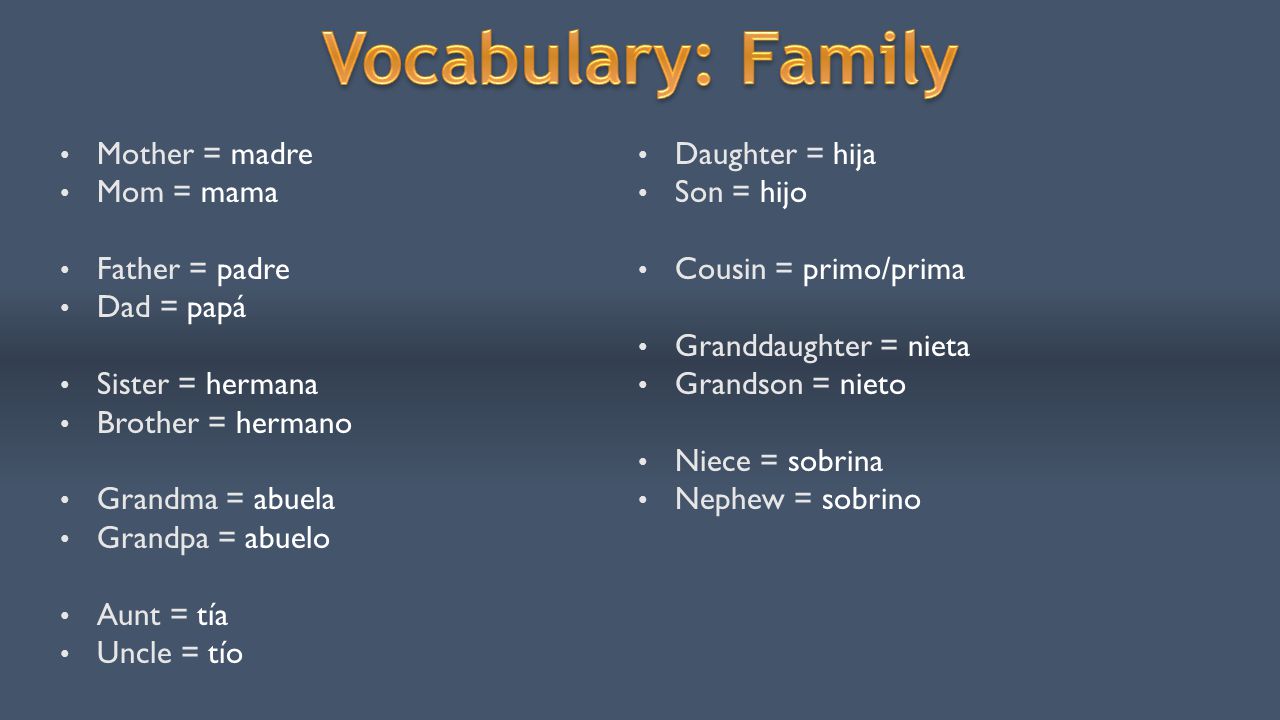 Vocabulary: Family

• Mother = madre
• Mom = mama

• Father = padre
• Dad = papá

• Sister = hermana
• Brother = hermano

• Grandma = abuela
• Grandpa = abuelo

• Aunt = tía
• Uncle = tío

• Daughter = hija
• Son = hijo

• Cousin = primo/prima

• Granddaughter = nieta
• Grandson = nieto

• Niece = sobrina
• Nephew = sobrino